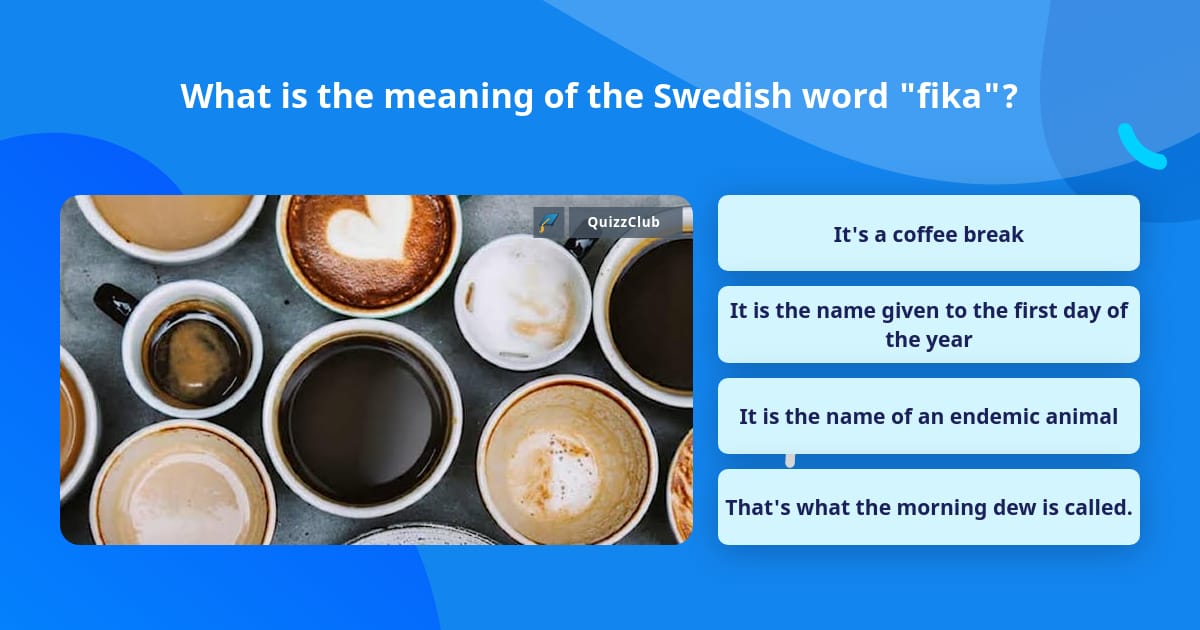 What is the meaning of the Swedish word "fika"?

QuizzClub

It's a coffee break

It is the name given to the first day of the year

It is the name of an endemic animal

That's what the morning dew is called.